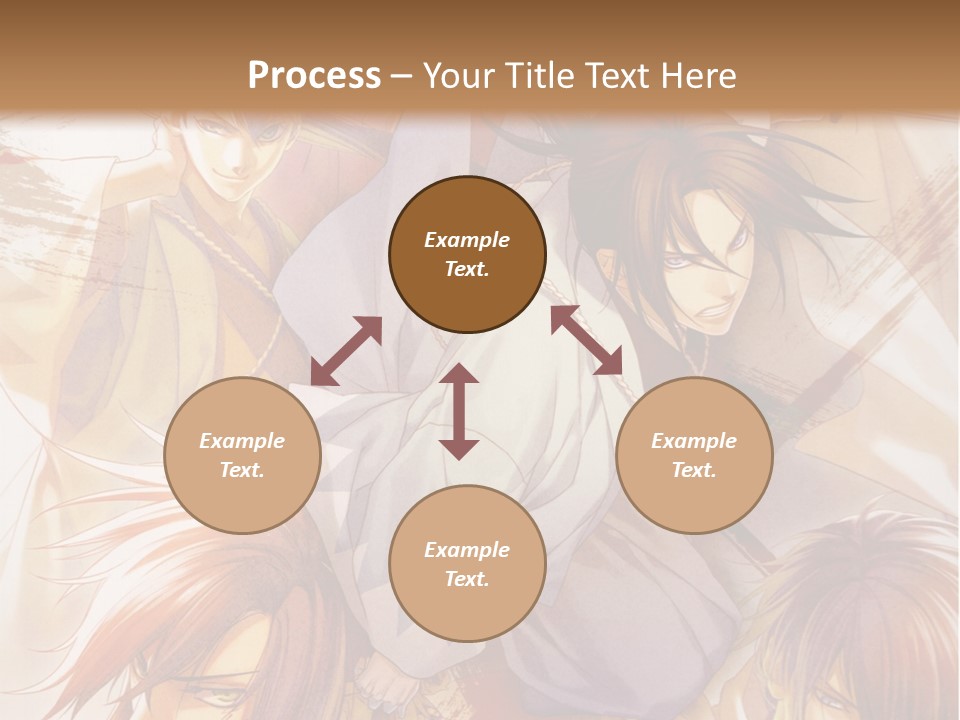 Process – Your Title Text Here

Example Text.

Example Text.

Example Text.

Example Text.